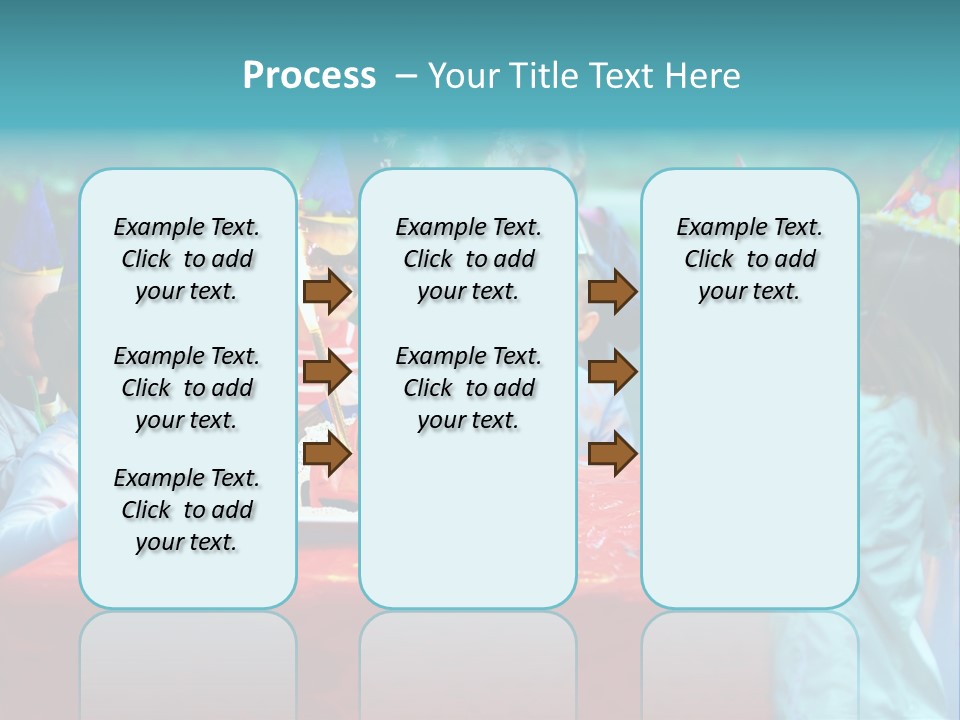 Process – Your Title Text Here

Example Text. Click to add your text.

Example Text. Click to add your text.

Example Text. Click to add your text.

Example Text. Click to add your text.

Example Text. Click to add your text.

Example Text. Click to add your text.